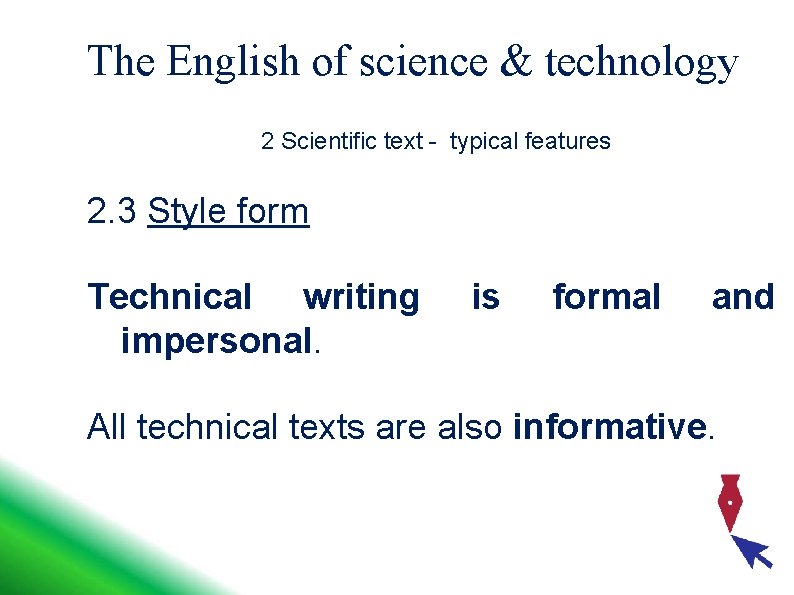 The English of science & technology

2 Scientific text - typical features

2.3 Style form

Technical writing is formal and impersonal.

All technical texts are also informative.